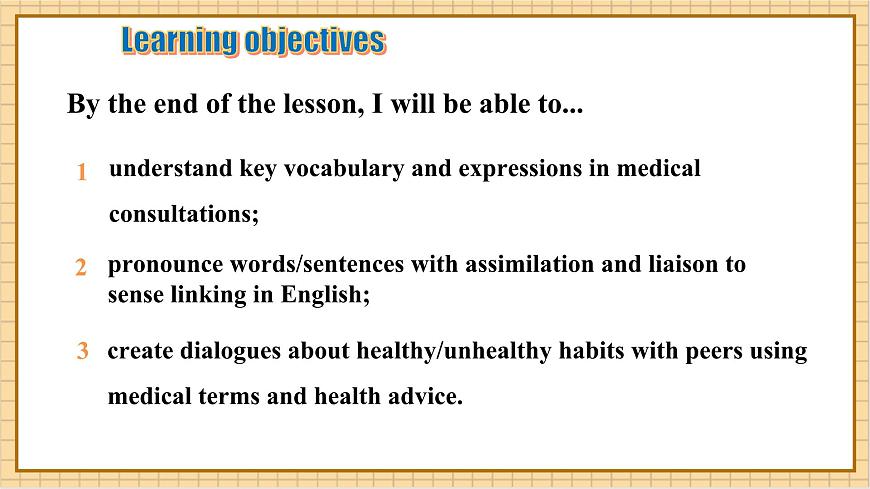 Learning objectives

By the end of the lesson, I will be able to...

1 understand key vocabulary and expressions in medical consultations;

2 pronounce words/sentences with assimilation and liaison to sense linking in English;

3 create dialogues about healthy/unhealthy habits with peers using medical terms and health advice.